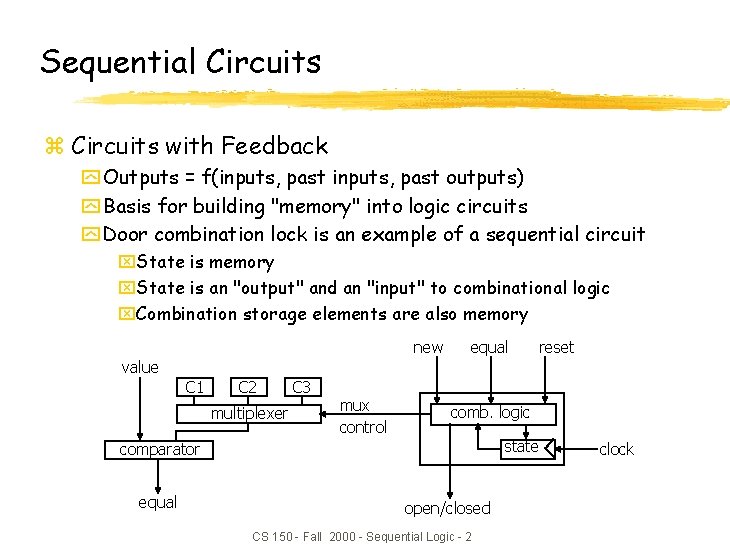 Sequential Circuits

Circuits with Feedback

Outputs = f(inputs, past inputs, past outputs)

Basis for building "memory" into logic circuits

Door combination lock is an example of a sequential circuit

State is memory

State is an "output" and an "input" to combinational logic

Combination storage elements are also memory

value

C1

C2

C3

multiplexer

comparator

equal

mux control

new

equal

reset

comb. logic

state

clock

open/closed

CS 150 - Fall 2000 - Sequential Logic - 2